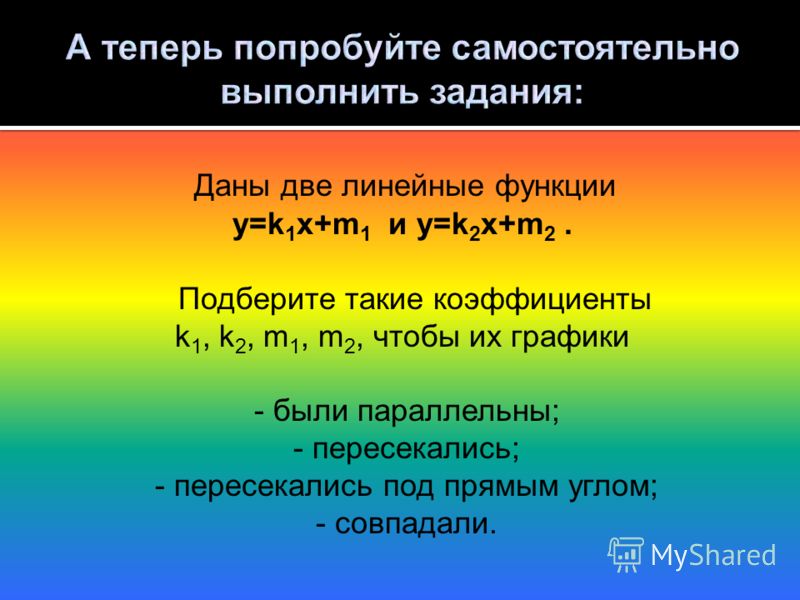 А теперь попробуйте самостоятельно выполнить задания:

Даны две линейные функции $y=k_1x+m_1$ и $y=k_2x+m_2$ .

Подберите такие коэффициенты $k_1$, $k_2$, $m_1$, $m_2$, чтобы их графики

- были параллельны;
- пересекались;
- пересекались под прямым углом;
- совпадали.

MyShared